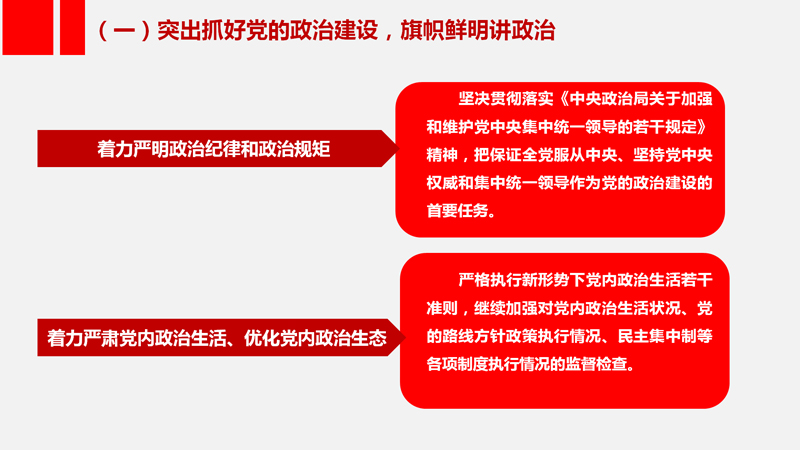 （一）突出抓好党的政治建设，旗帜鲜明讲政治

着力严明政治纪律和政治规矩

坚决贯彻落实《中央政治局关于加强和维护党中央集中统一领导的若干规定》精神，把保证全党服从中央、坚持党中央权威和集中统一领导作为党的政治建设的首要任务。

着力严肃党内政治生活、优化党内政治生态

严格执行新形势下党内政治生活若干准则，继续加强对党内政治生活状况、党的路线方针政策执行情况、民主集中制等各项制度执行情况的监督检查。